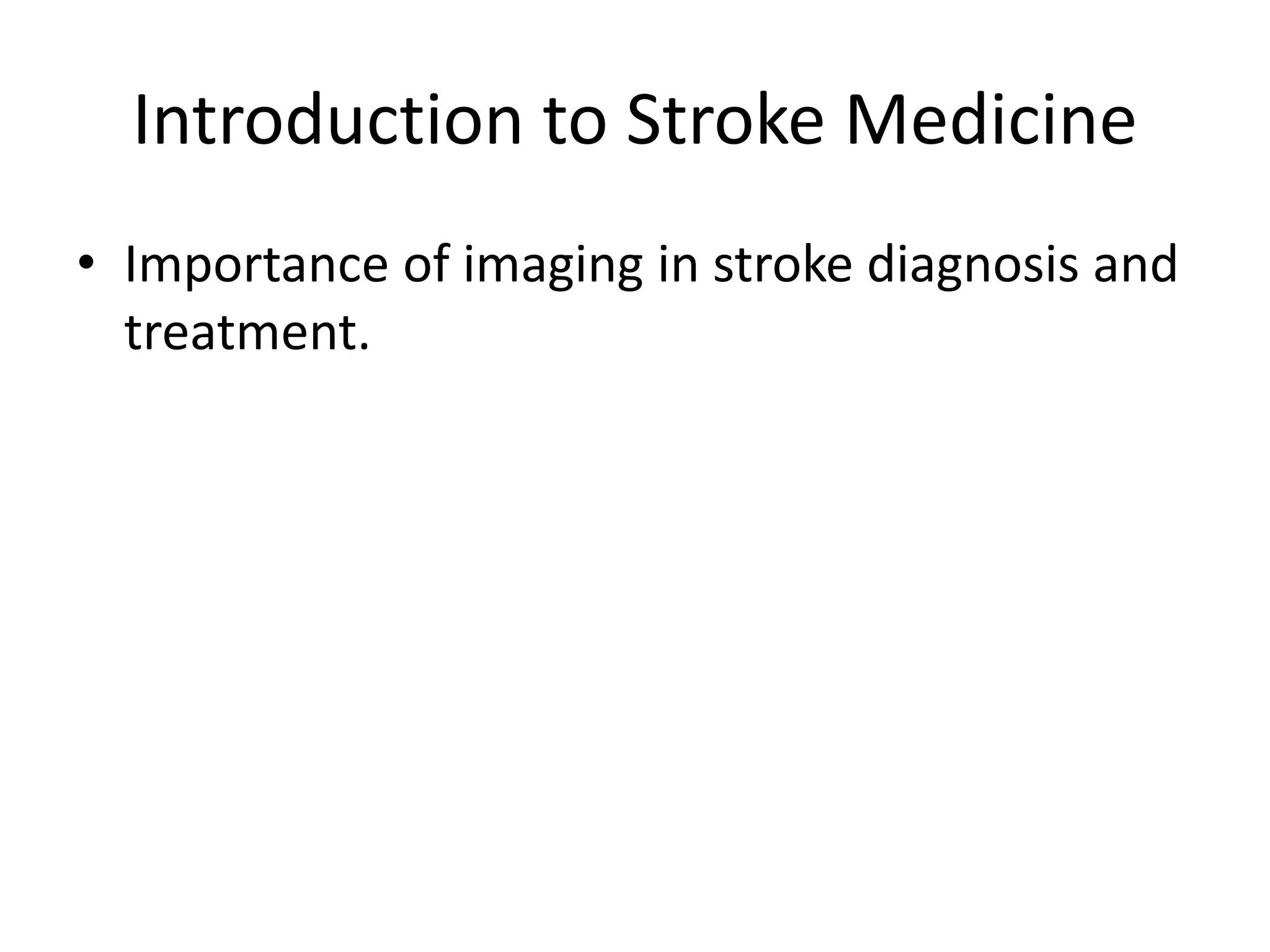 Introduction to Stroke Medicine

• Importance of imaging in stroke diagnosis and treatment.